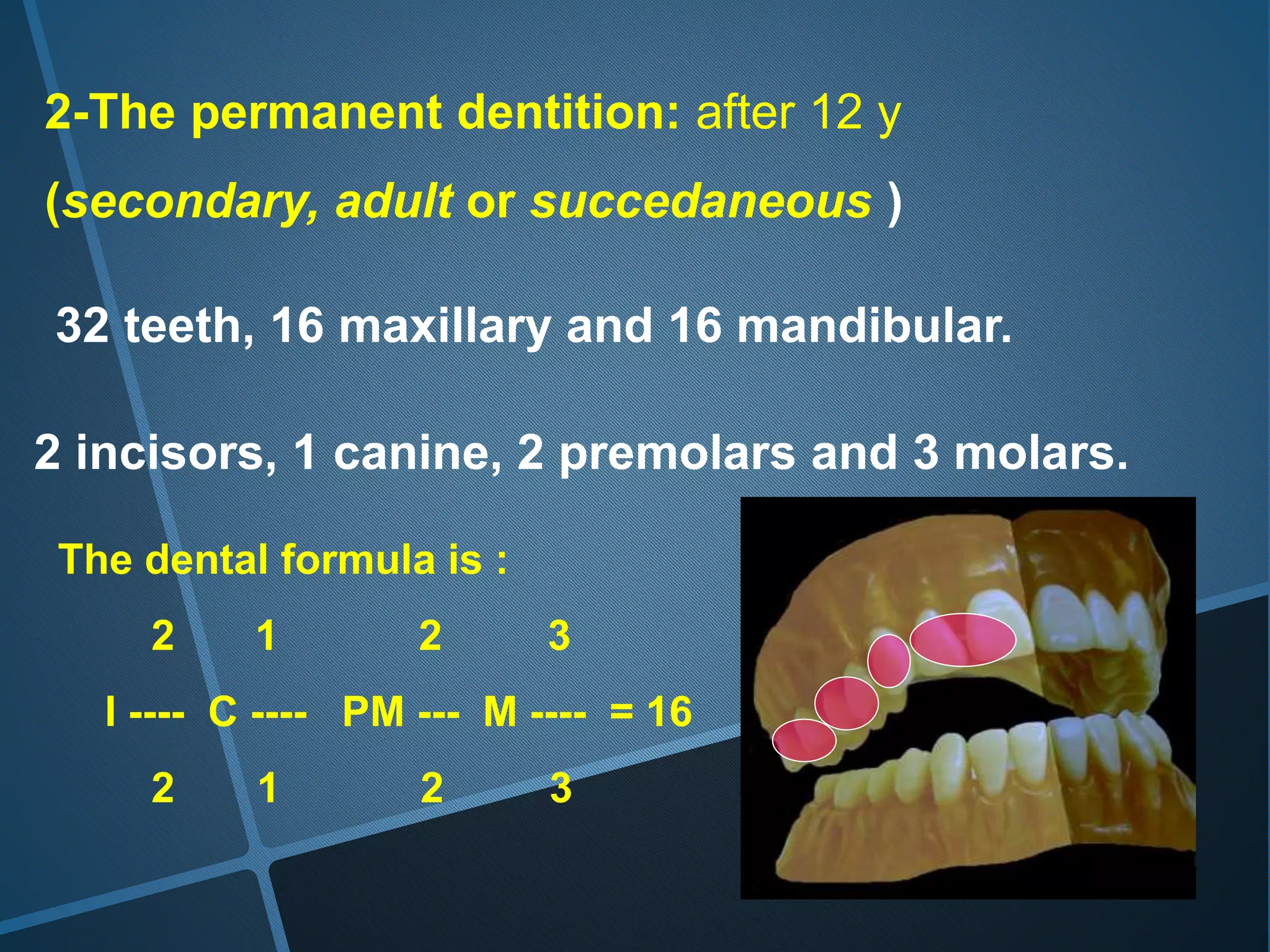 2-The permanent dentition: after 12 y

(secondary, adult or succedaneous )

32 teeth, 16 maxillary and 16 mandibular.

2 incisors, 1 canine, 2 premolars and 3 molars.

The dental formula is :

2 1 2 3

I ---- C ---- PM --- M ---- = 16

2 1 2 3